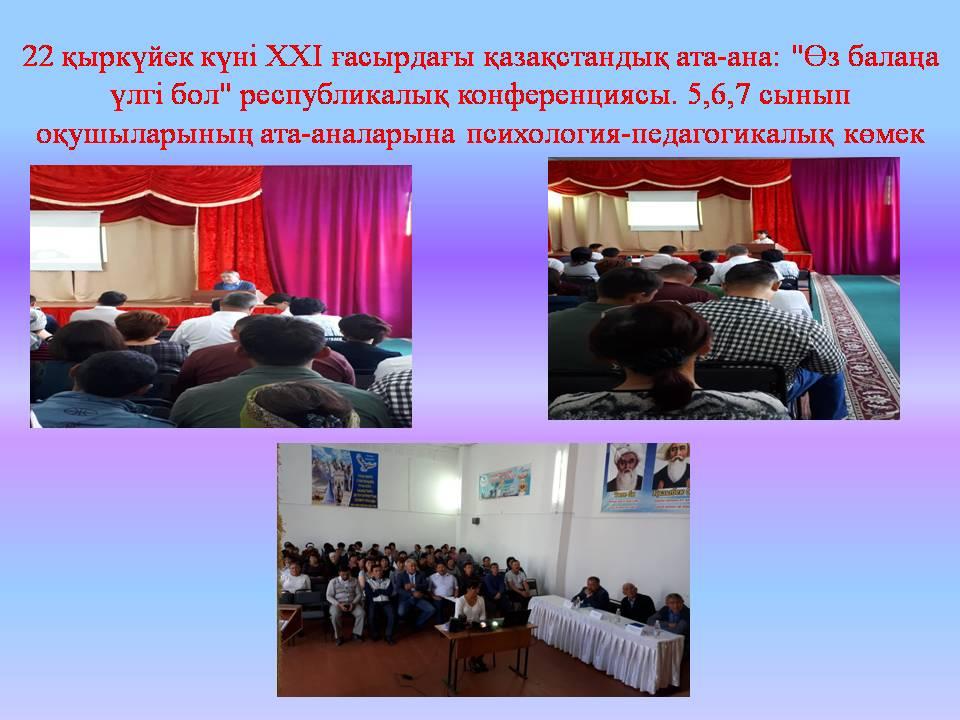 22 қыркүйек күні XXI ғасырдағы қазақстандық ата-ана: "Өз балаңа үлгі бол" республикалық конференциясы. 5,6,7 сынып оқушыларының ата-аналарына психология-педагогикалық көмек